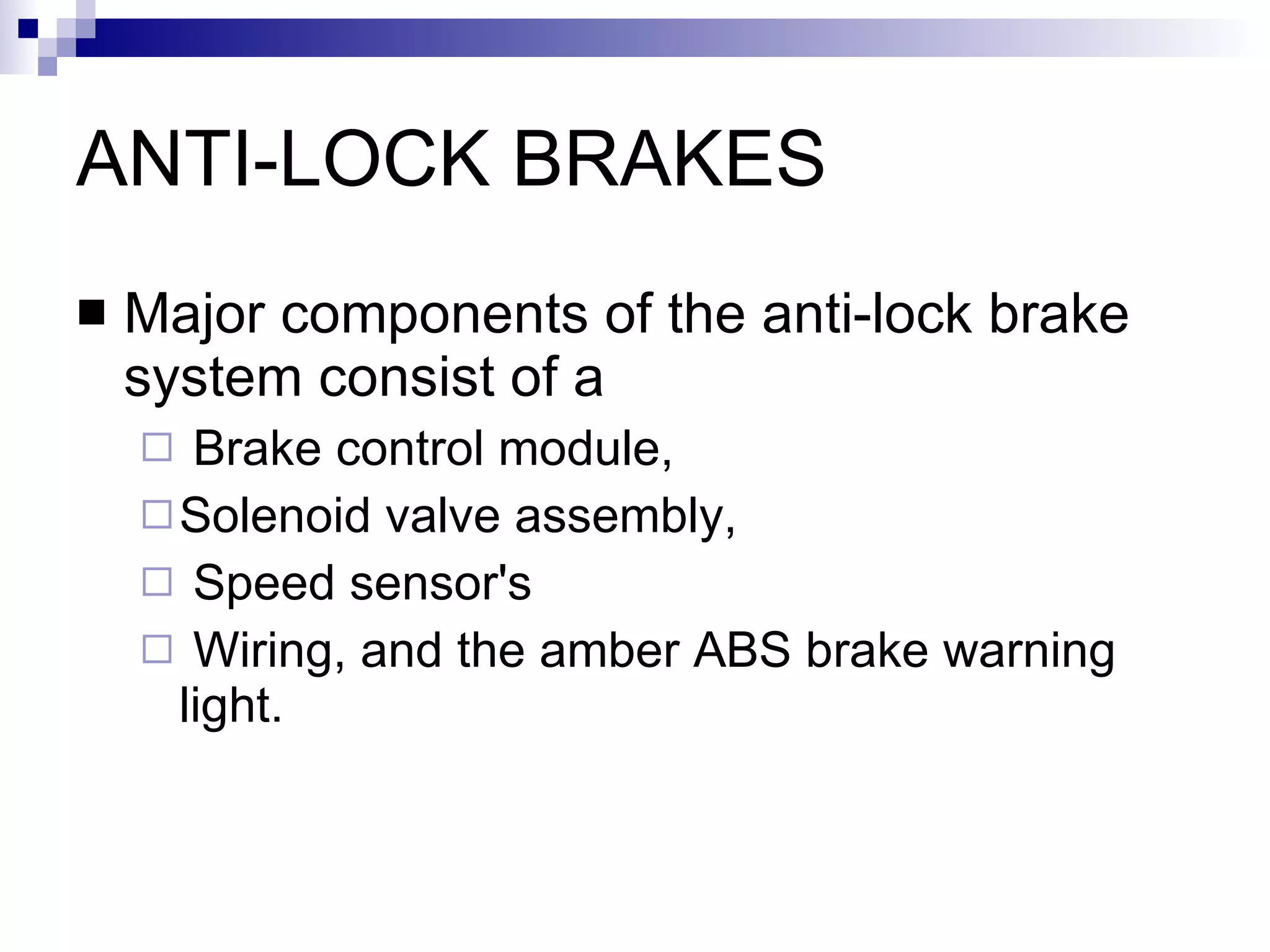 ANTI-LOCK BRAKES

■ Major components of the anti-lock brake system consist of a

□ Brake control module,

□ Solenoid valve assembly,

□ Speed sensor's

□ Wiring, and the amber ABS brake warning light.